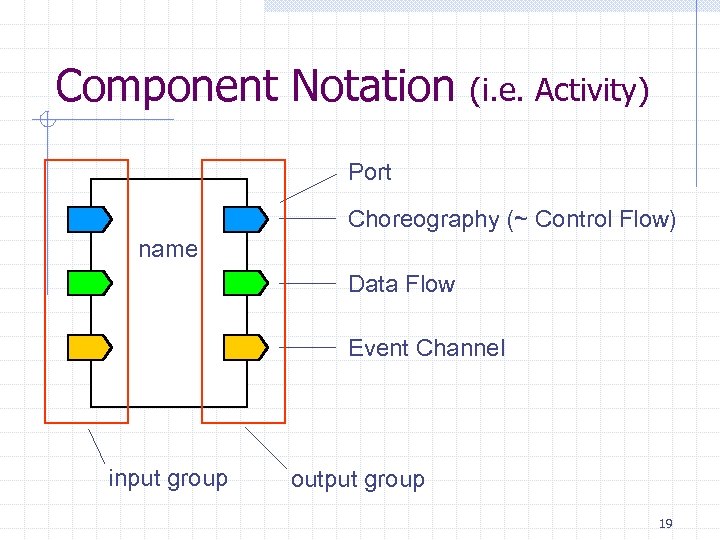 Component Notation (i.e. Activity)

name

Port

Choreography (~ Control Flow)

Data Flow

Event Channel

input group

output group

19